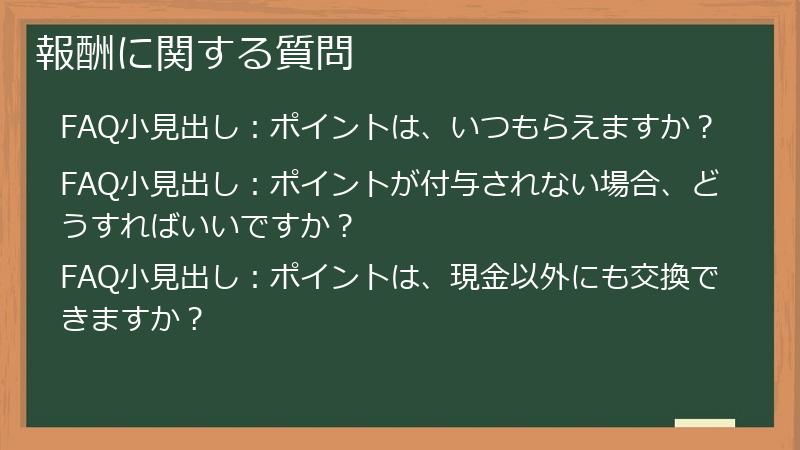 報酬に関する質問

FAQ小見出し：ポイントは、いつもらえますか？

FAQ小見出し：ポイントが付与されない場合、どうすればいいですか？

FAQ小見出し：ポイントは、現金以外にも交換できますか？